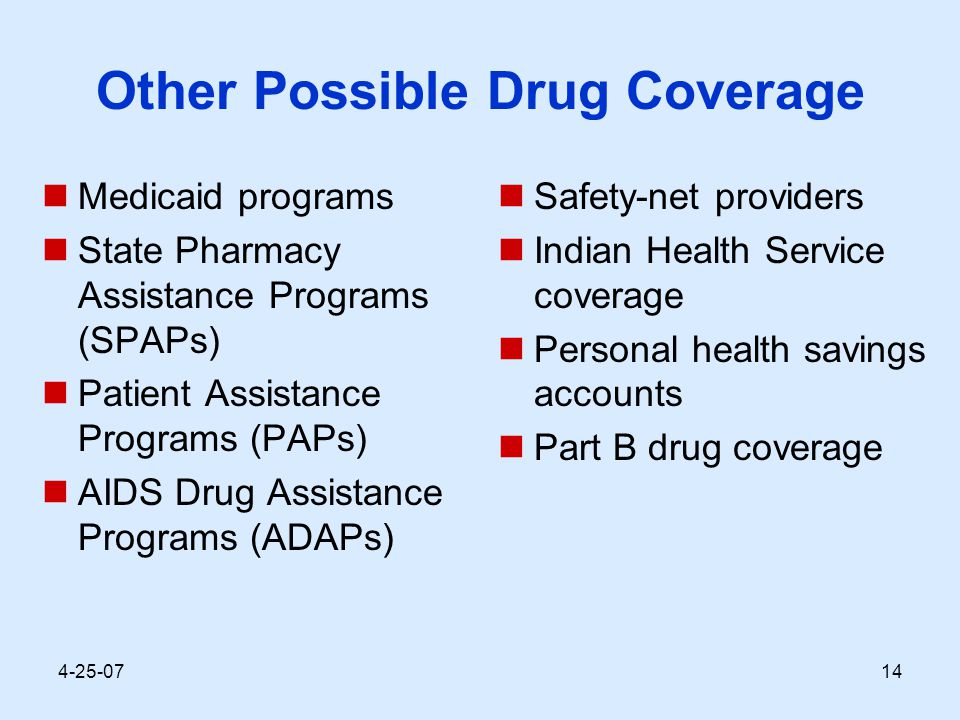 Other Possible Drug Coverage

- Medicaid programs
- State Pharmacy Assistance Programs (SPAPs)
- Patient Assistance Programs (PAPs)
- AIDS Drug Assistance Programs (ADAPs)

- Safety-net providers
- Indian Health Service coverage
- Personal health savings accounts
- Part B drug coverage

4-25-07

14